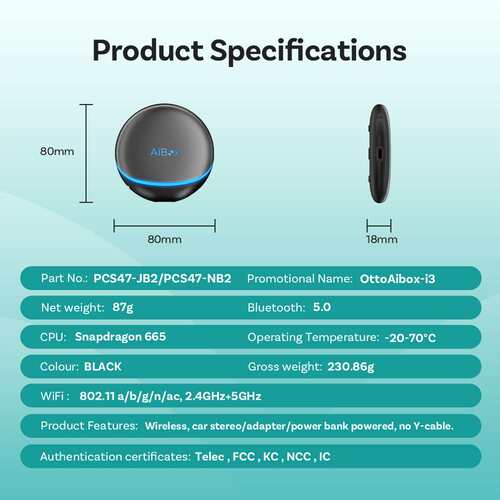 Product Specifications

80mm

AiBox

80mm

18mm

Part No.: PCS47-JB2/PCS47-NB2
Promotional Name: OttoAibox-i3

Net weight: 87g
Bluetooth: 5.0

CPU: Snapdragon 665
Operating Temperature: -20-70°C

Colour: BLACK
Gross weight: 230.86g

WiFi : 802.11 a/b/g/n/ac, 2.4GHz+5GHz

Product Features: Wireless, car stereo/adapter/power bank powered, no Y-cable.

Authentication certificates: Telec , FCC , KC , NCC , IC